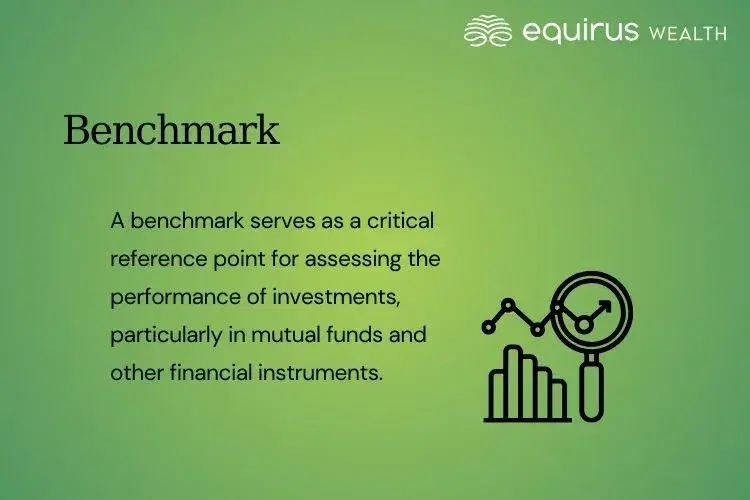 equirus WEALTH

Benchmark

A benchmark serves as a critical reference point for assessing the performance of investments, particularly in mutual funds and other financial instruments.